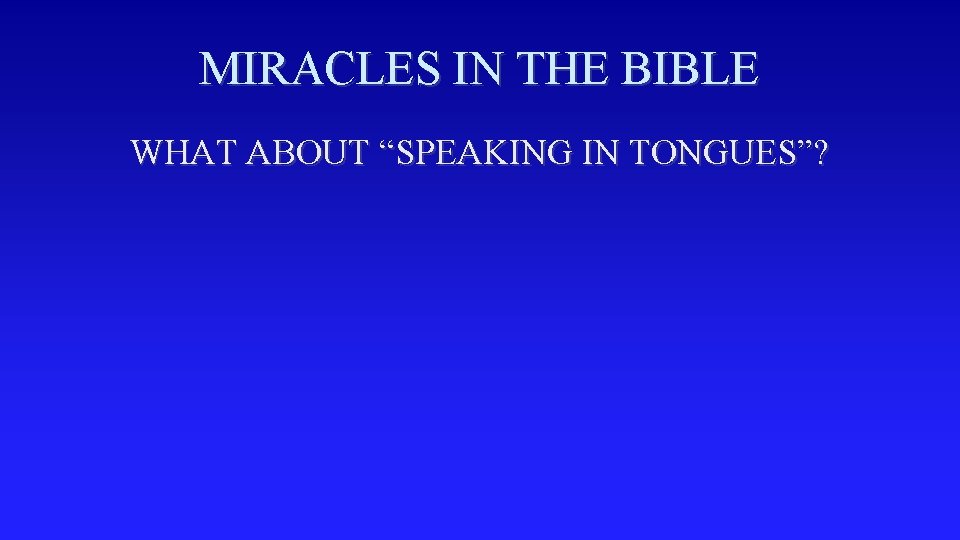 MIRACLES IN THE BIBLE

WHAT ABOUT “SPEAKING IN TONGUES”?